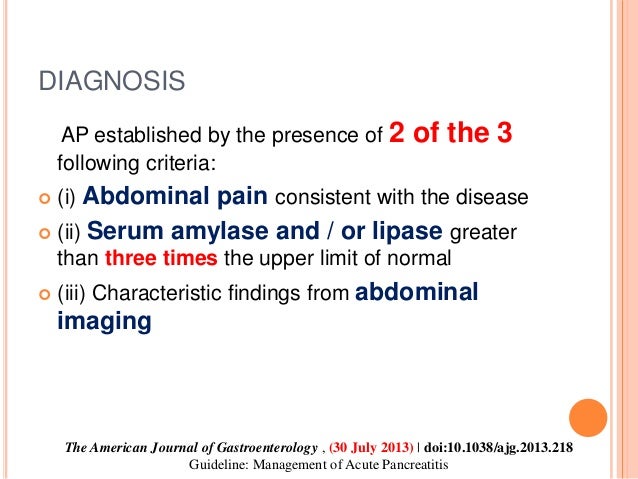 DIAGNOSIS

AP established by the presence of 2 of the 3 following criteria:

(i) Abdominal pain consistent with the disease

(ii) Serum amylase and / or lipase greater than three times the upper limit of normal

(iii) Characteristic findings from abdominal imaging

The American Journal of Gastroenterology , (30 July 2013) | doi:10.1038/ajg.2013.218
Guideline: Management of Acute Pancreatitis